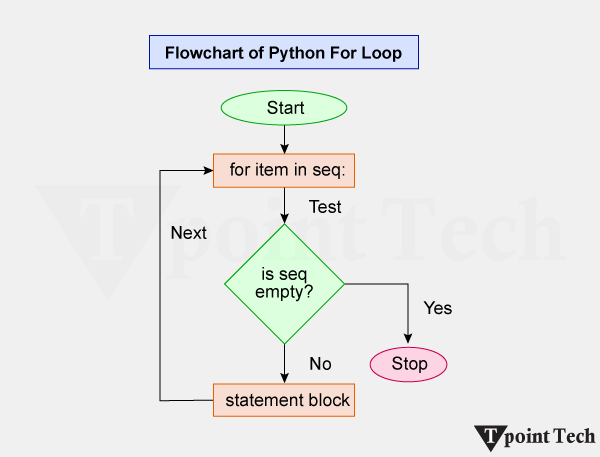 Flowchart of Python For Loop

Start

for item in seq:

Test

Next

is seq empty?

Yes

No

Stop

statement block

Tpoint Tech

Tpoint Tech